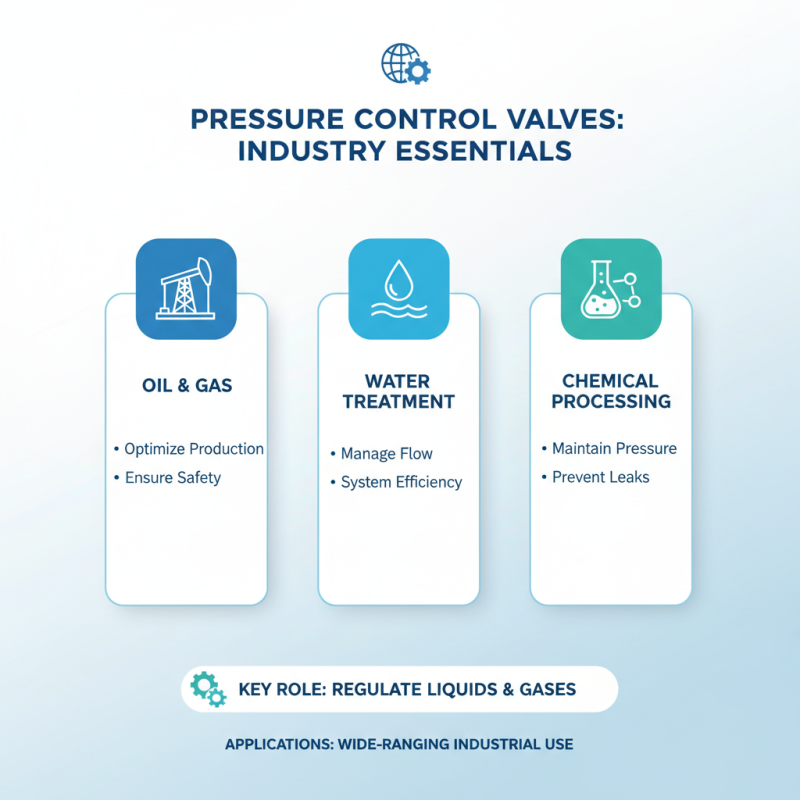 PRESSURE CONTROL VALVES: INDUSTRY ESSENTIALS

OIL & GAS

• Optimize Production
• Ensure Safety

WATER TREATMENT

• Manage Flow
• System Efficiency

CHEMICAL PROCESSING

• Maintain Pressure
• Prevent Leaks

KEY ROLE: REGULATE LIQUIDS & GASES

APPLICATIONS: WIDE-RANGING INDUSTRIAL USE